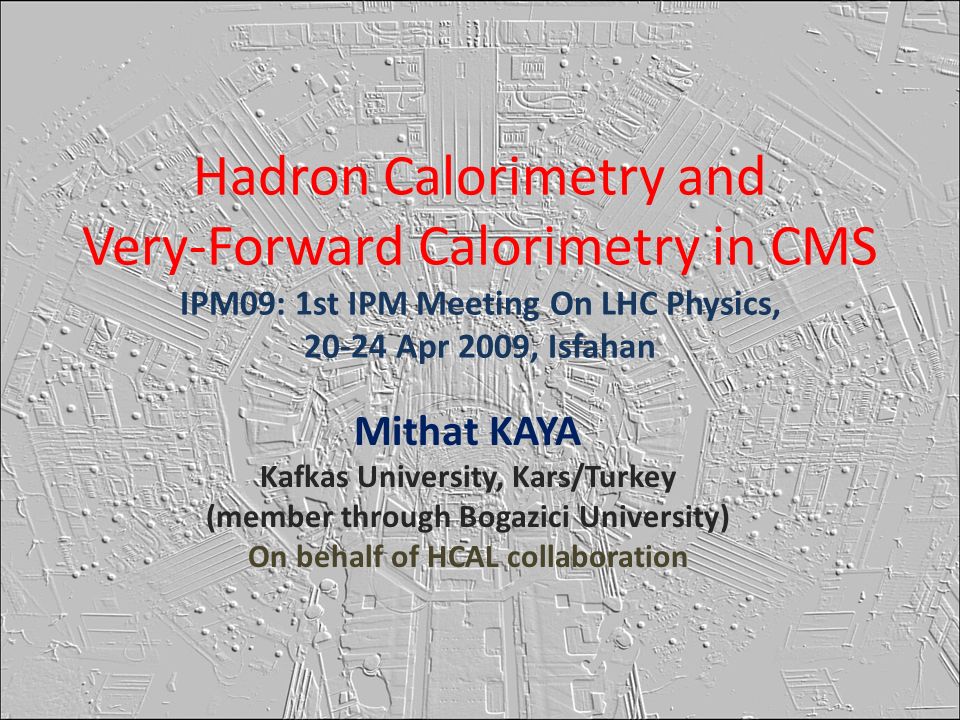 Hadron Calorimetry and Very-Forward Calorimetry in CMS

IPM09: 1st IPM Meeting On LHC Physics, 20-24 Apr 2009, Isfahan

Mithat KAYA

Kafkas University, Kars/Turkey
(member through Bogazici University)
On behalf of HCAL collaboration